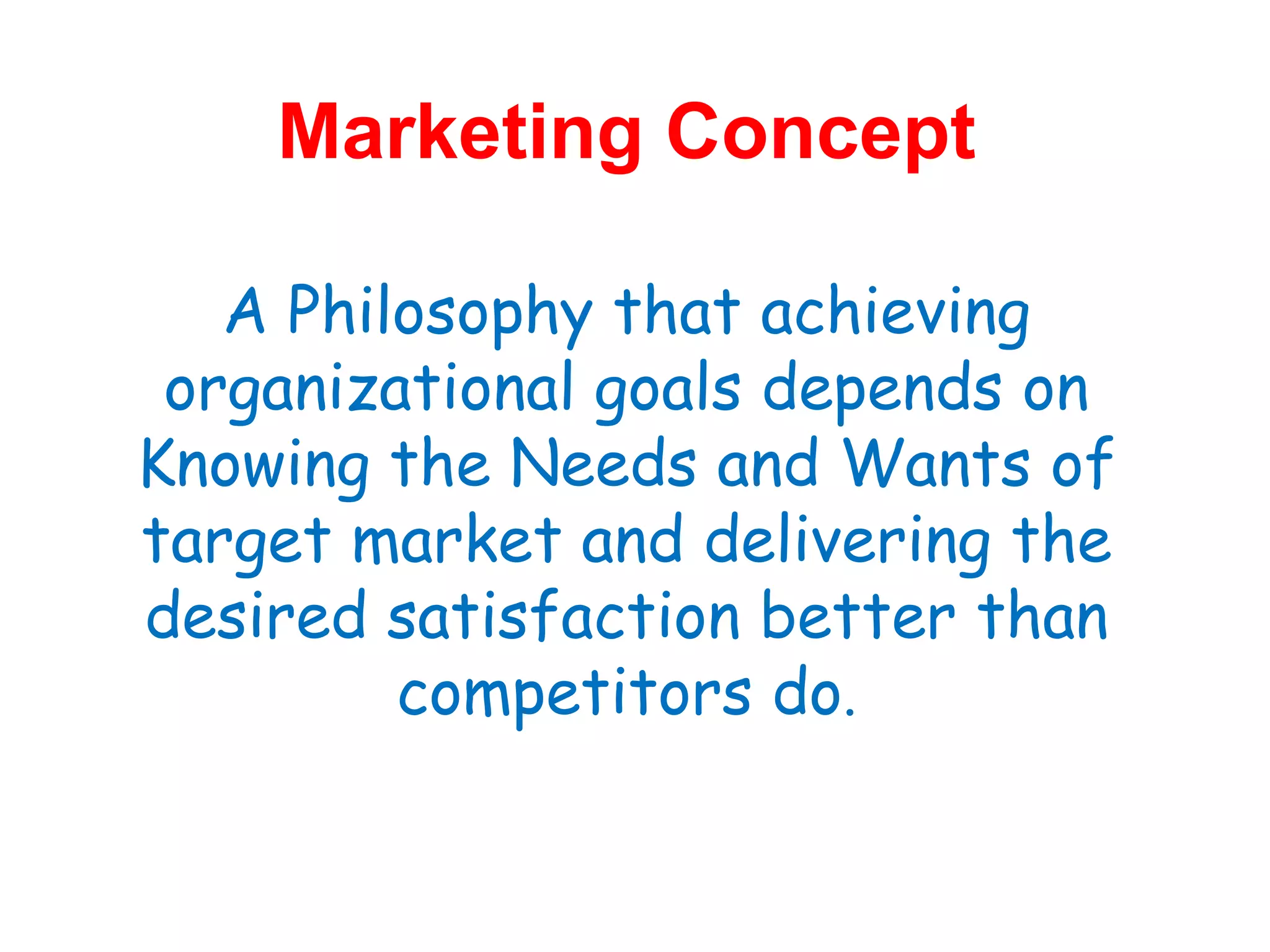 Marketing Concept

A Philosophy that achieving organizational goals depends on Knowing the Needs and Wants of target market and delivering the desired satisfaction better than competitors do.